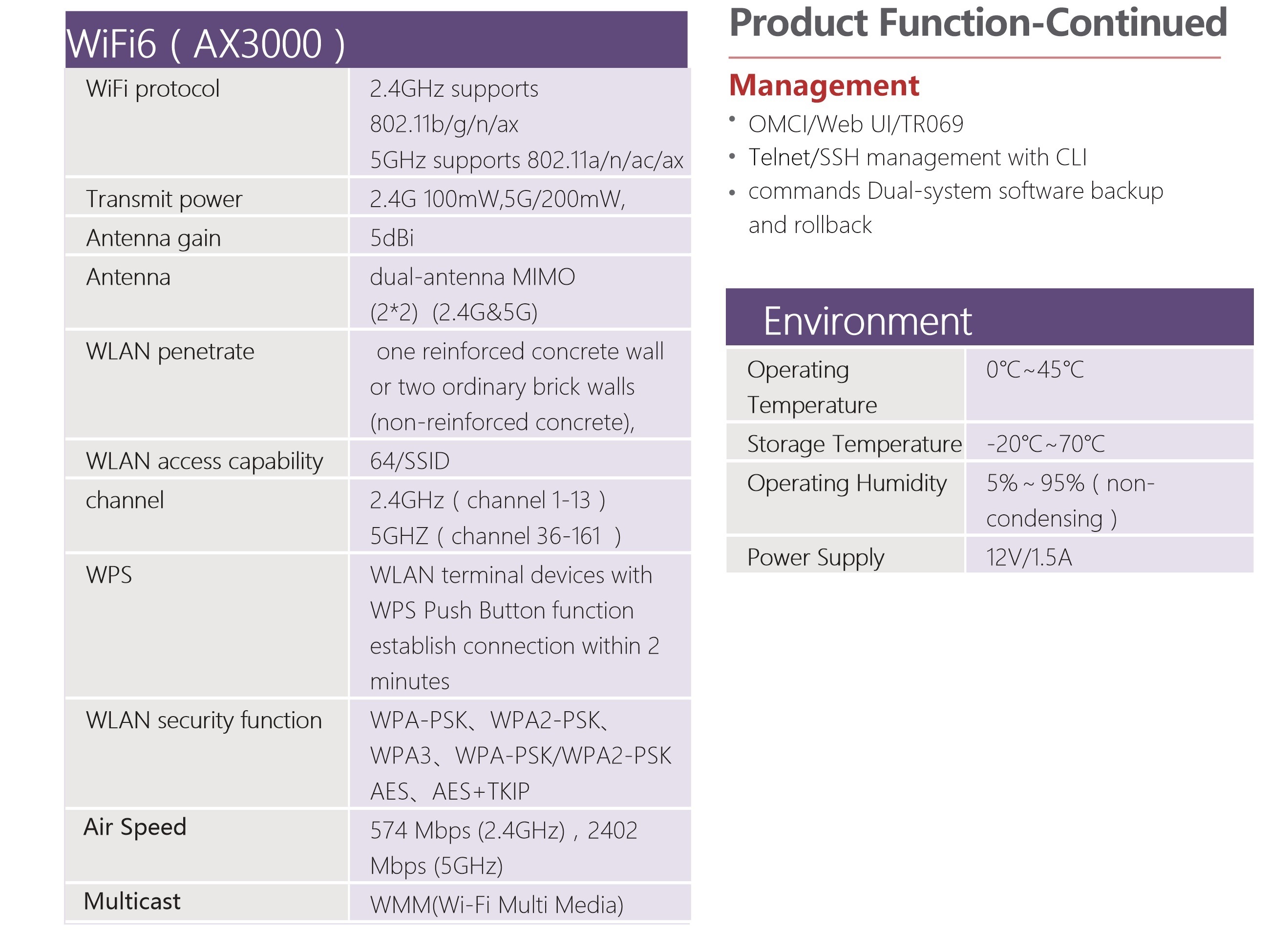 WiFi6（AX3000）

| WiFi protocol | 2.4GHz supports 802.11b/g/n/ax 5GHz supports 802.11a/n/ac/ax |
|---|---|
| Transmit power | 2.4G 100mW,5G/200mW, |
| Antenna gain | 5dBi |
| Antenna | dual-antenna MIMO (2*2) (2.4G&5G) |
| WLAN penetrate | one reinforced concrete wall or two ordinary brick walls (non-reinforced concrete), |
| WLAN access capability | 64/SSID |
| channel | 2.4GHz（channel 1-13） 5GHZ（channel 36-161 ） |
| WPS | WLAN terminal devices with WPS Push Button function establish connection within 2 minutes |
| WLAN security function | WPA-PSK、WPA2-PSK、WPA3、WPA-PSK/WPA2-PSK AES、AES+TKIP |
| Air Speed | 574 Mbps (2.4GHz)，2402 Mbps (5GHz) |
| Multicast | WMM(Wi-Fi Multi Media) |

Product Function-Continued

Management

• OMCI/Web UI/TR069
• Telnet/SSH management with CLI
• commands Dual-system software backup and rollback

Environment

| Operating Temperature | 0℃~45℃ |
|---|---|
| Storage Temperature | -20℃~70℃ |
| Operating Humidity | 5% ~ 95%（non-condensing） |
| Power Supply | 12V/1.5A |